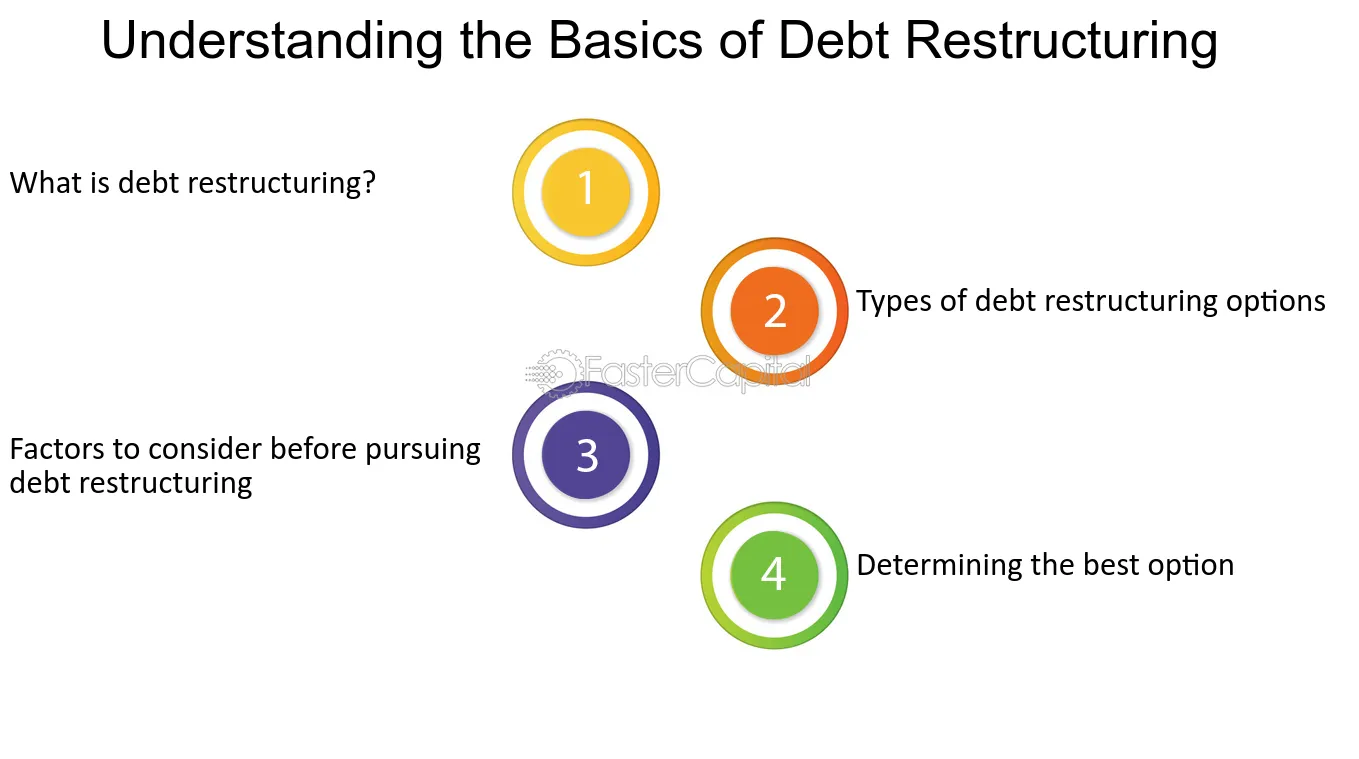 Understanding the Basics of Debt Restructuring

What is debt restructuring?

1

2

Types of debt restructuring options

Factors to consider before pursuing debt restructuring

3

4

Determining the best option

FasterCapital